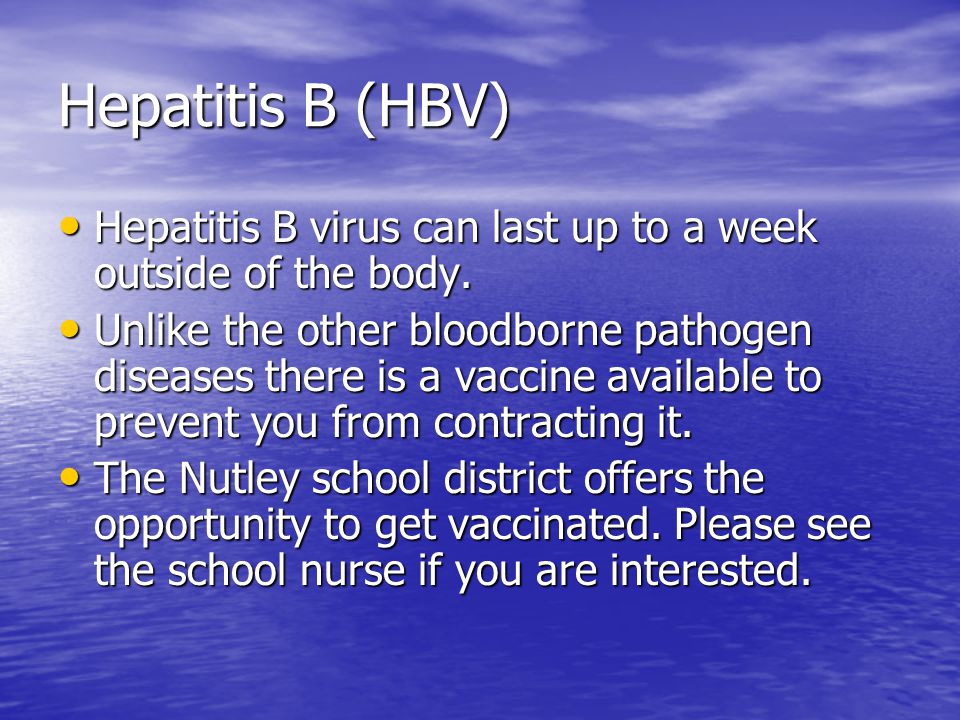 Hepatitis B (HBV)

• Hepatitis B virus can last up to a week outside of the body.
• Unlike the other bloodborne pathogen diseases there is a vaccine available to prevent you from contracting it.
• The Nutley school district offers the opportunity to get vaccinated. Please see the school nurse if you are interested.